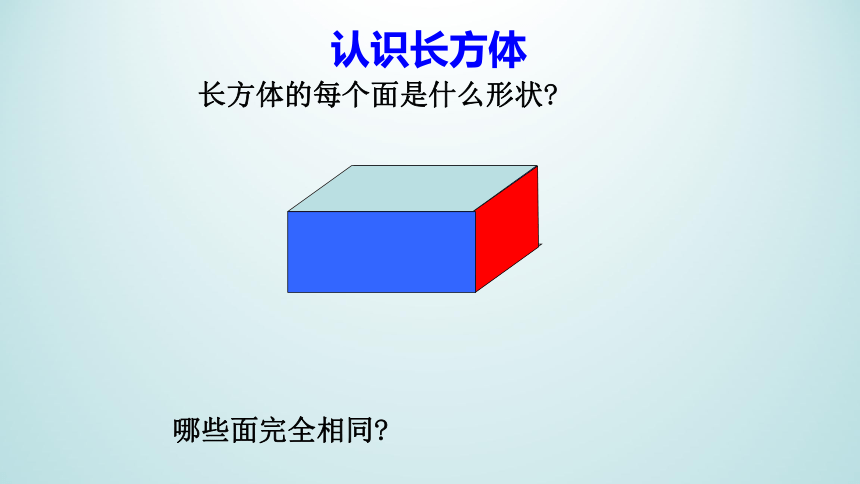 认识长方体

长方体的每个面是什么形状?

哪些面完全相同?